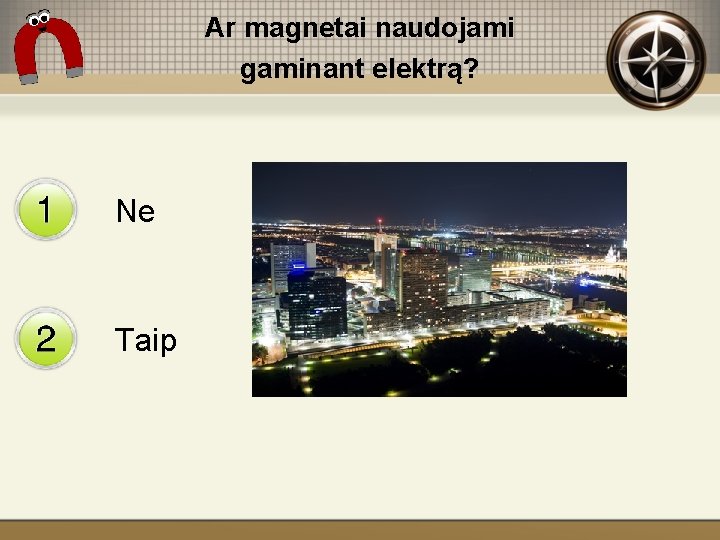 Ar magnetai naudojami gaminant elektrą?

1 Ne

2 Taip